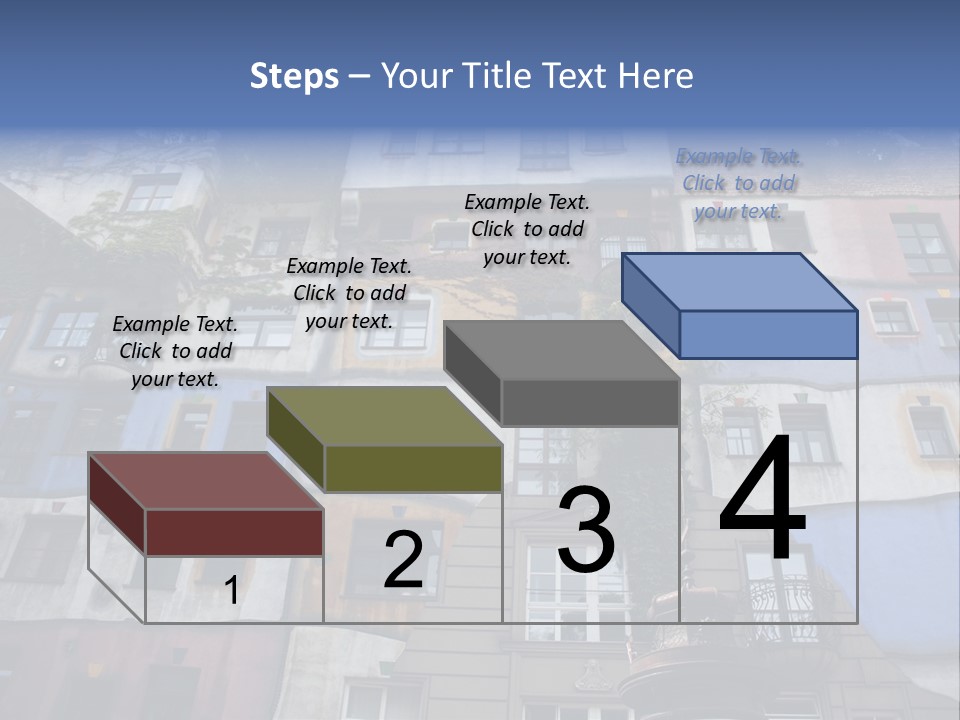 Steps – Your Title Text Here

Example Text. Click to add your text.

Example Text. Click to add your text.

Example Text. Click to add your text.

Example Text. Click to add your text.

1

2

3

4